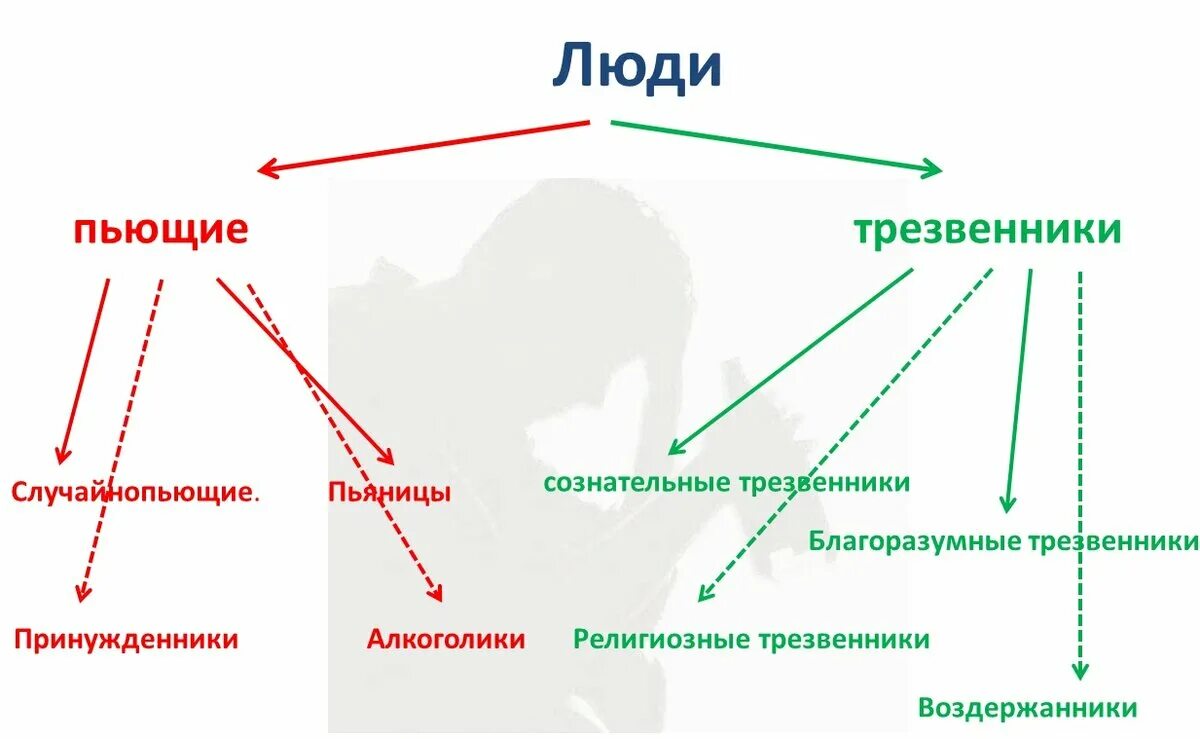 Люди

пьющие

трезвенники

Случайнопьющие.

Пьяницы

сознательные трезвенники

Благоразумные трезвенники

Принужденники

Алкоголики

Религиозные трезвенники

Воздержанники